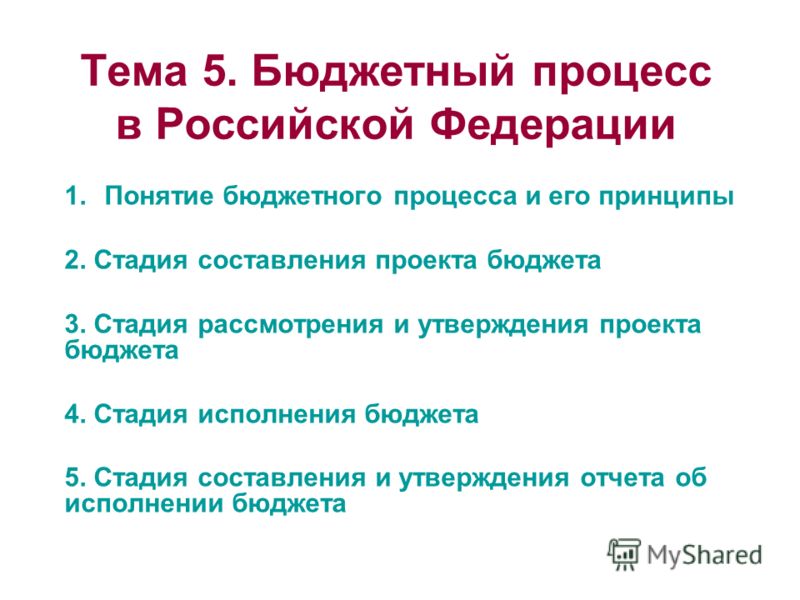 Тема 5. Бюджетный процесс в Российской Федерации

1. Понятие бюджетного процесса и его принципы

2. Стадия составления проекта бюджета

3. Стадия рассмотрения и утверждения проекта бюджета

4. Стадия исполнения бюджета

5. Стадия составления и утверждения отчета об исполнении бюджета

MyShared